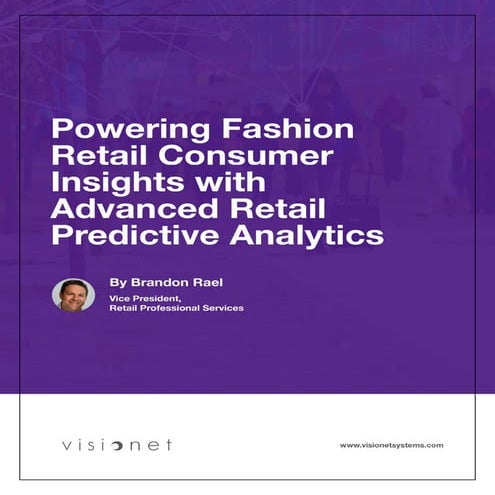 Powering Fashion Retail Consumer Insights with Advanced Retail Predictive Analytics

By Brandon Rael

Vice President, Retail Professional Services

visionet

www.visionetsystems.com